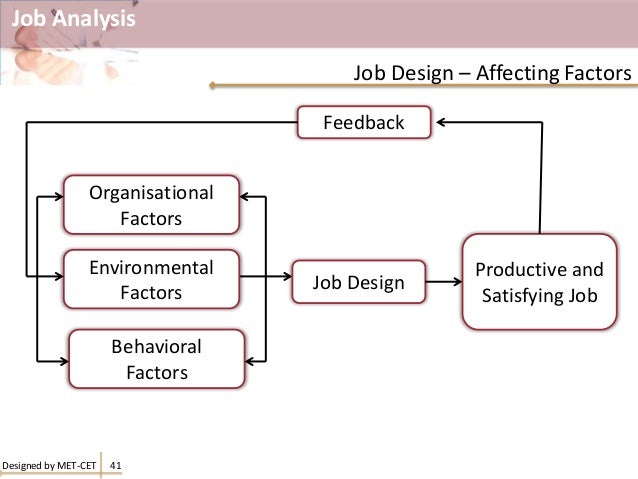 Job Analysis

Job Design – Affecting Factors

Feedback

Organisational Factors

Environmental Factors

Behavioral Factors

Job Design

Productive and Satisfying Job

Designed by MET-CET 41